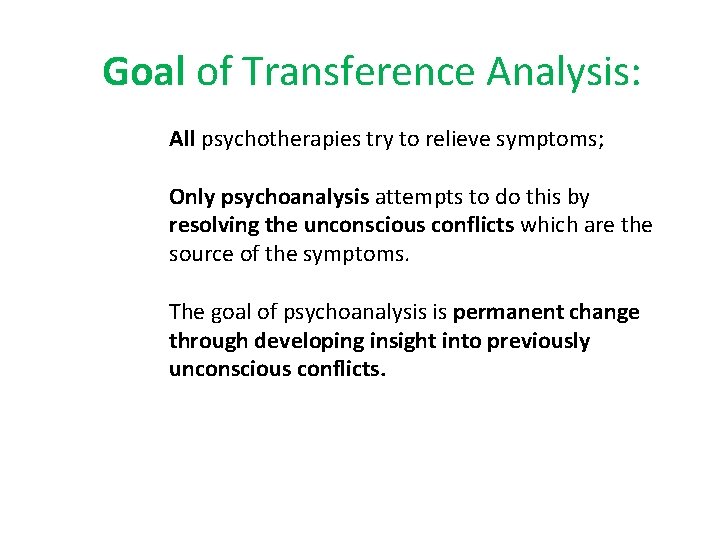 Goal of Transference Analysis:

All psychotherapies try to relieve symptoms;

Only psychoanalysis attempts to do this by resolving the unconscious conflicts which are the source of the symptoms.

The goal of psychoanalysis is permanent change through developing insight into previously unconscious conflicts.